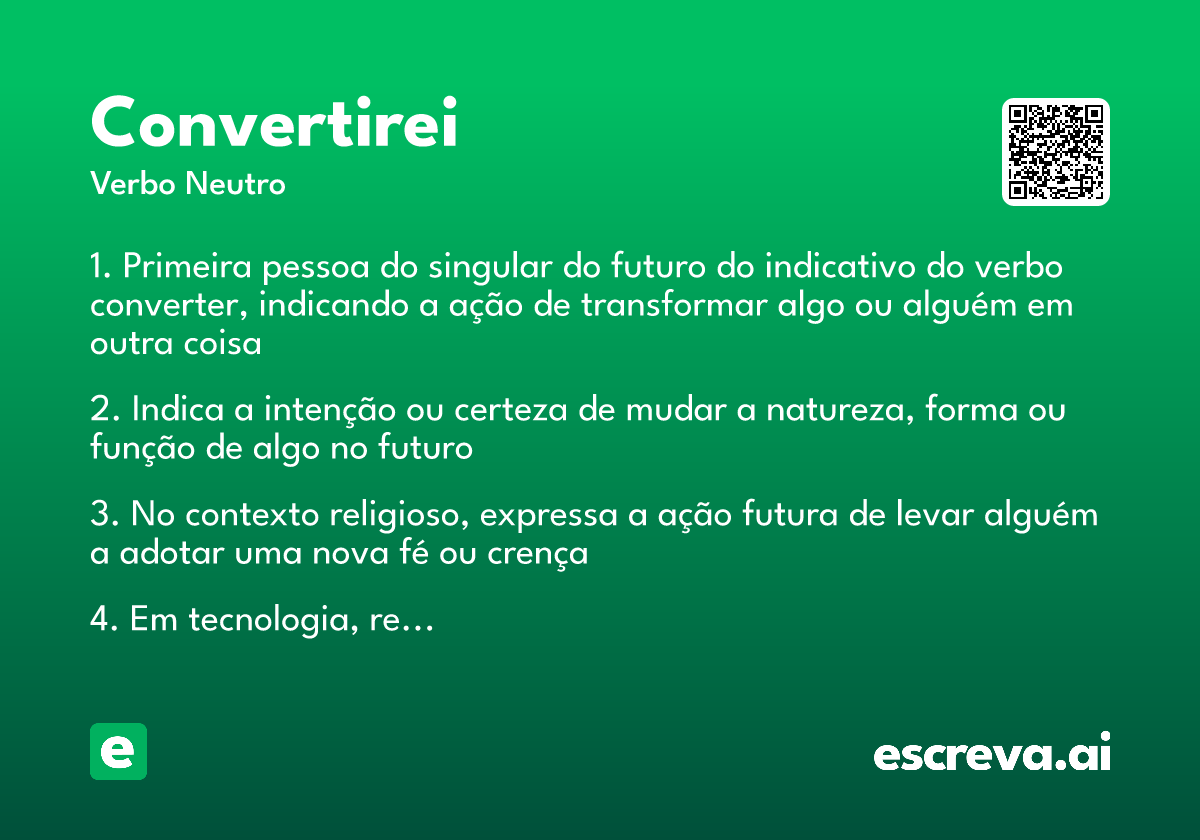 Convertirei
Verbo Neutro

1. Primeira pessoa do singular do futuro do indicativo do verbo converter, indicando a ação de transformar algo ou alguém em outra coisa

2. Indica a intenção ou certeza de mudar a natureza, forma ou função de algo no futuro

3. No contexto religioso, expressa a ação futura de levar alguém a adotar uma nova fé ou crença

4. Em tecnologia, re...

e

escreva.ai